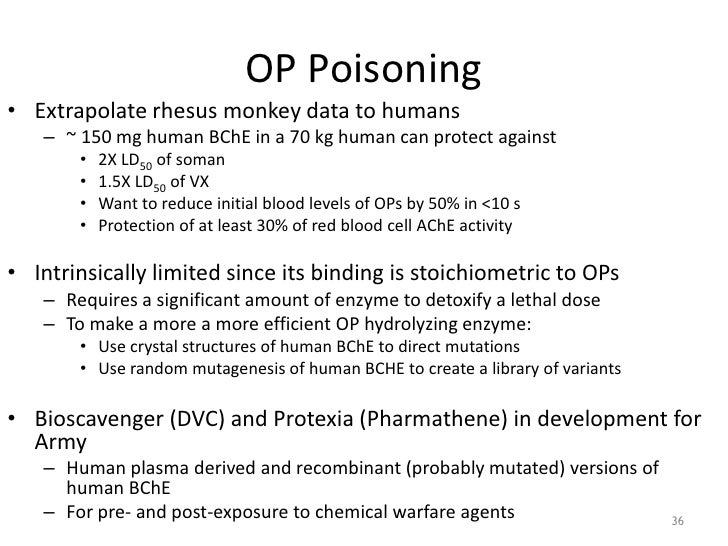 OP Poisoning

• Extrapolate rhesus monkey data to humans
– ~ 150 mg human BChE in a 70 kg human can protect against
• 2X $LD_{50}$ of soman
• 1.5X $LD_{50}$ of VX
• Want to reduce initial blood levels of OPs by 50% in <10 s
• Protection of at least 30% of red blood cell AChE activity

• Intrinsically limited since its binding is stoichiometric to OPs
– Requires a significant amount of enzyme to detoxify a lethal dose
– To make a more a more efficient OP hydrolyzing enzyme:
• Use crystal structures of human BChE to direct mutations
• Use random mutagenesis of human BCHE to create a library of variants

• Bioscavenger (DVC) and Protexia (Pharmathene) in development for Army
– Human plasma derived and recombinant (probably mutated) versions of human BChE
– For pre- and post-exposure to chemical warfare agents

36